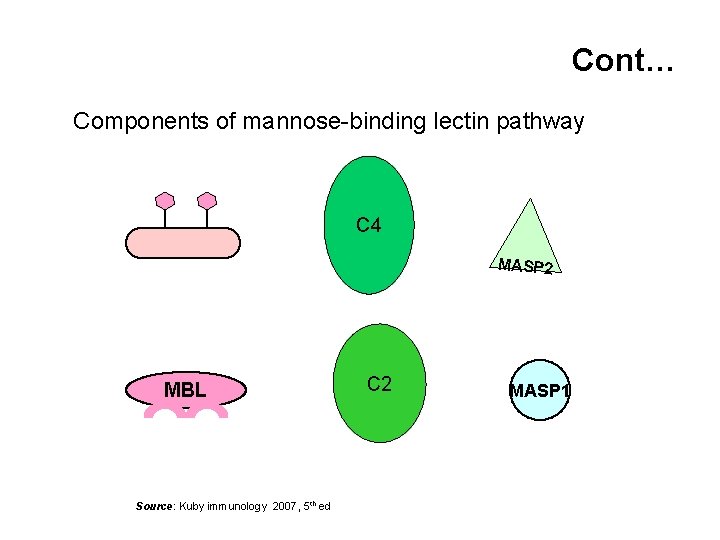 Cont…

Components of mannose-binding lectin pathway

C4

MASP2

MBL

C2

MASP1

Source: Kuby immunology 2007, 5$^{th}$ ed